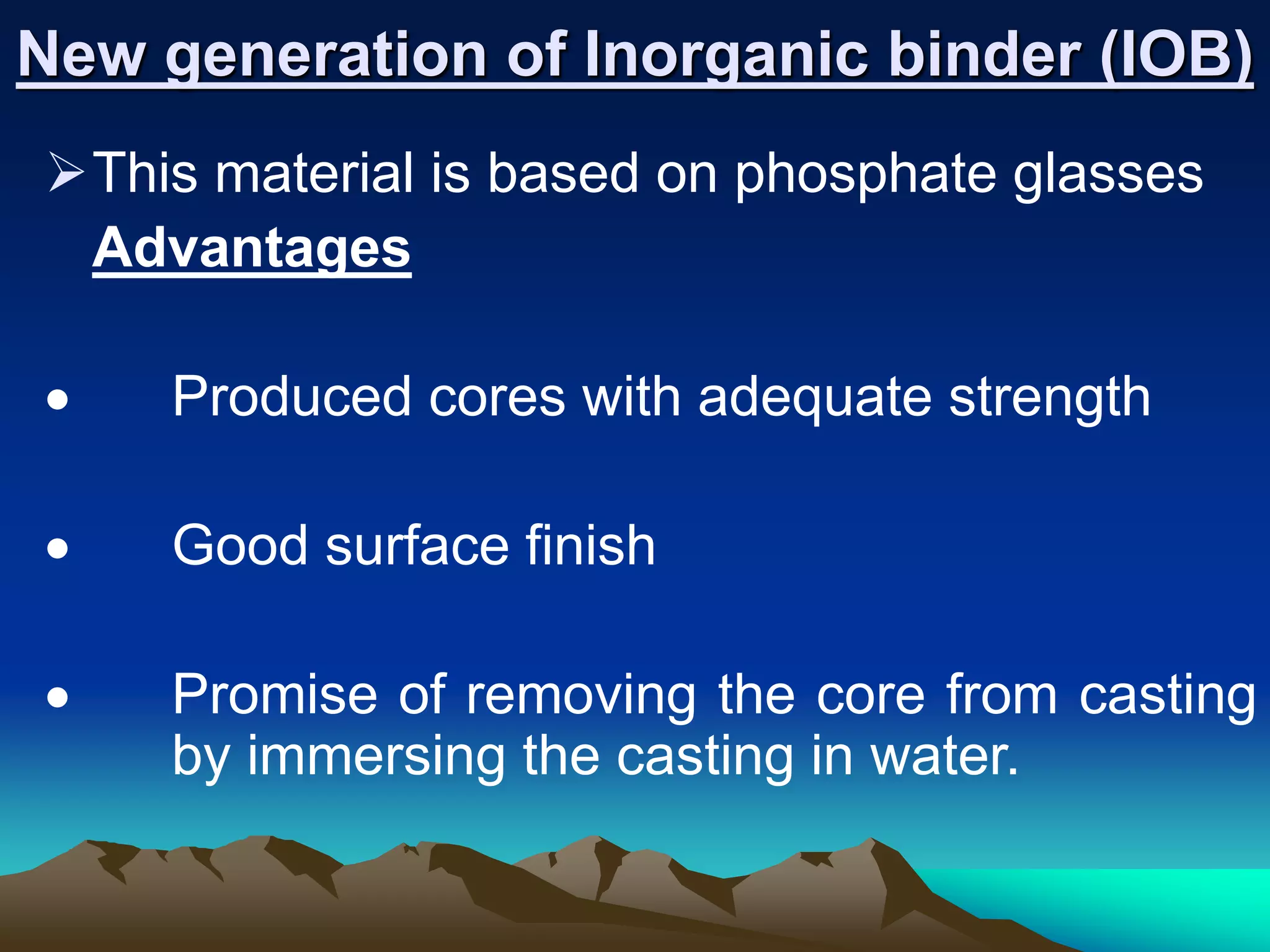 New generation of Inorganic binder (IOB)

➢ This material is based on phosphate glasses
Advantages

• Produced cores with adequate strength

• Good surface finish

• Promise of removing the core from casting by immersing the casting in water.